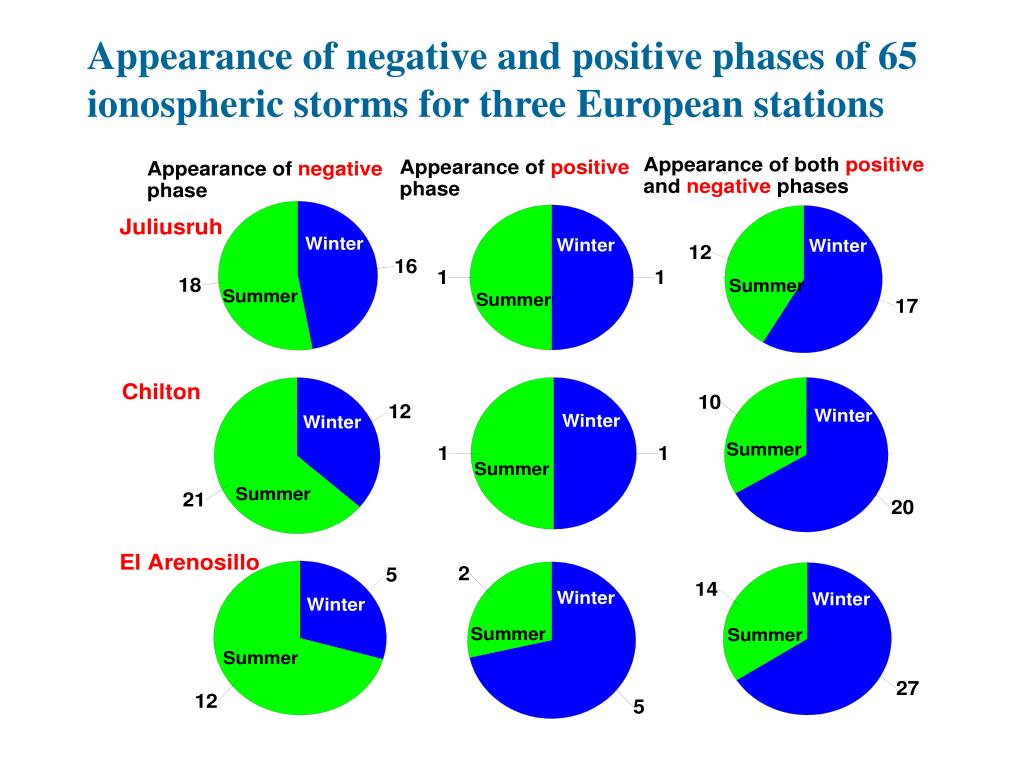 Appearance of negative and positive phases of 65 ionospheric storms for three European stations

Appearance of negative phase

Appearance of positive phase

Appearance of both positive and negative phases

Juliusruh

Winter
16
18
Summer

Winter
1
1
Summer

12
Winter
Summer
17

Chilton

Winter
12
21
Summer

Winter
1
1
Summer

10
Winter
Summer
20

El Arenosillo

5
Winter
Summer
12

2
Winter
Summer
5

14
Winter
Summer
27